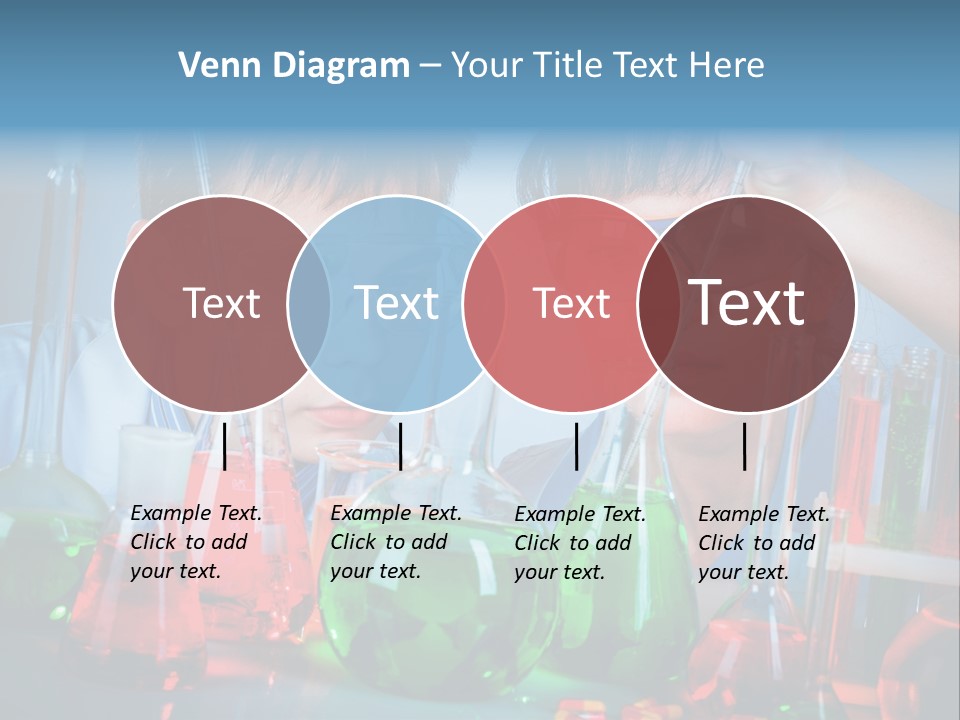 Venn Diagram – Your Title Text Here

Text

Text

Text

Text

Example Text. Click to add your text.

Example Text. Click to add your text.

Example Text. Click to add your text.

Example Text. Click to add your text.